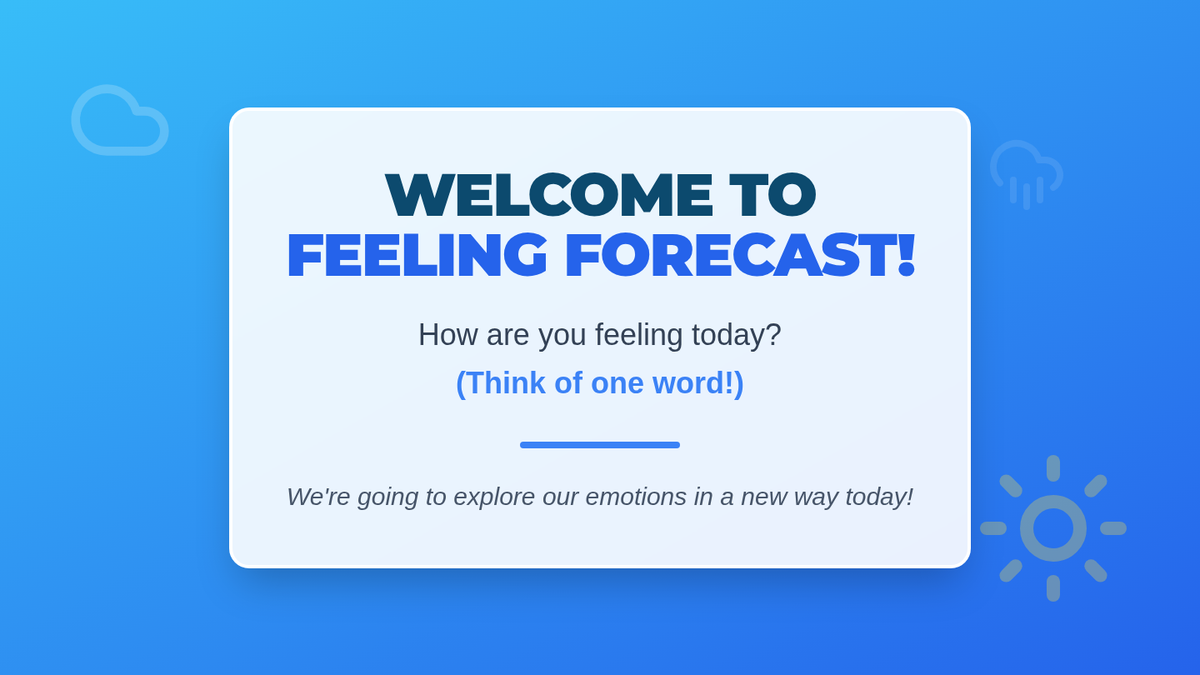 WELCOME TO
FEELING FORECAST!

How are you feeling today?

(Think of one word!)

We're going to explore our emotions in a new way today!